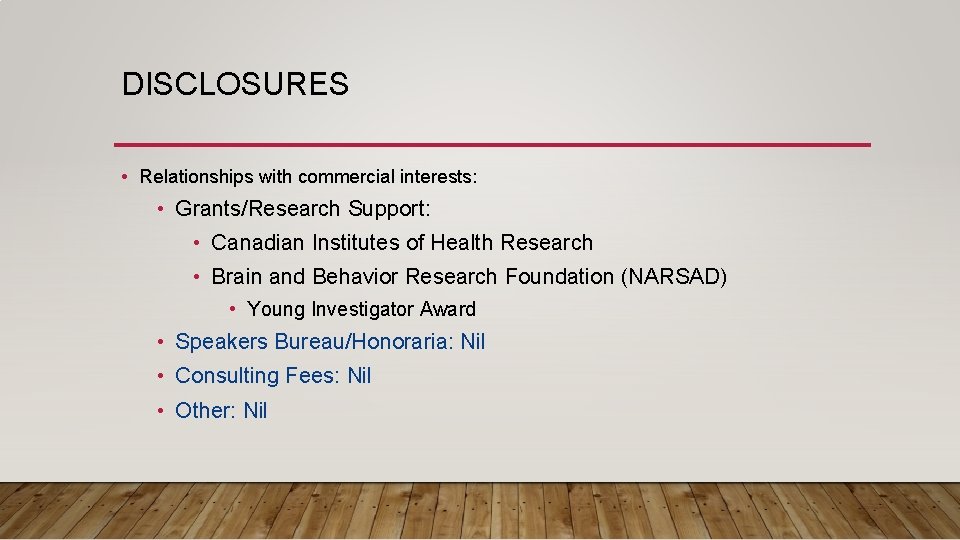 DISCLOSURES

• Relationships with commercial interests:
• Grants/Research Support:
• Canadian Institutes of Health Research
• Brain and Behavior Research Foundation (NARSAD)
• Young Investigator Award
• Speakers Bureau/Honoraria: Nil
• Consulting Fees: Nil
• Other: Nil